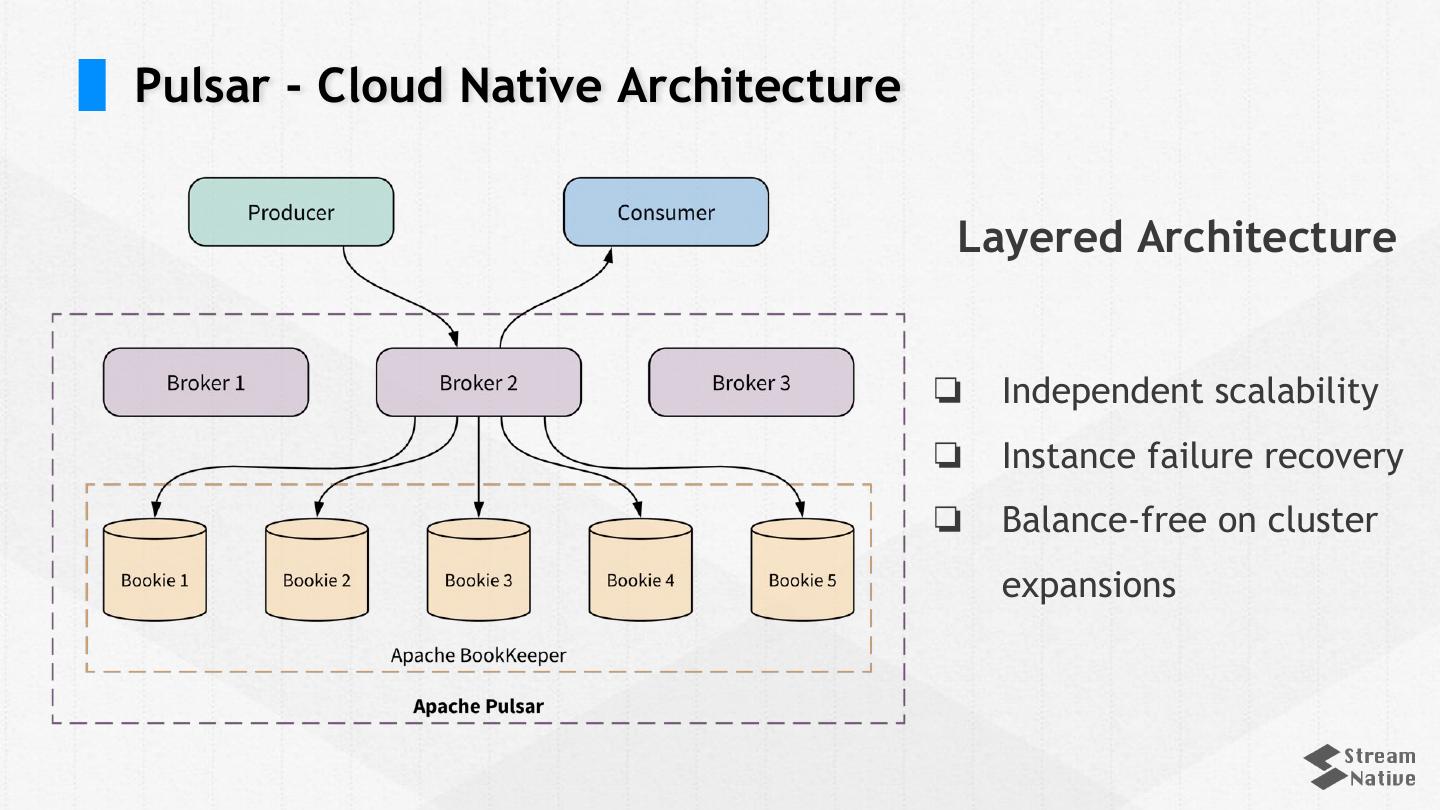 Pulsar - Cloud Native Architecture

Producer

Consumer

Broker 1

Broker 2

Broker 3

Bookie 1

Bookie 2

Bookie 3

Bookie 4

Bookie 5

Apache BookKeeper

Apache Pulsar

Layered Architecture

❏ Independent scalability

❏ Instance failure recovery

❏ Balance-free on cluster expansions

Stream Native